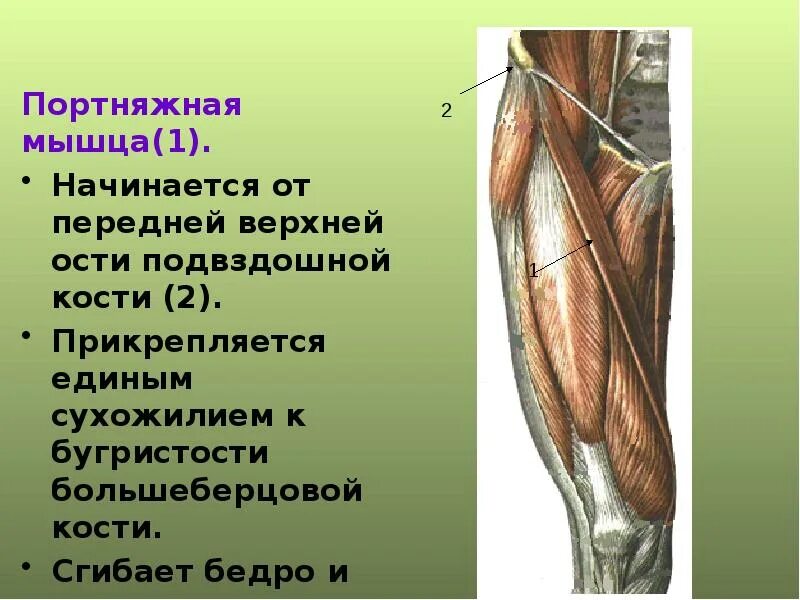 Портняжная мышца(1).

• Начинается от передней верхней ости подвздошной кости (2).

• Прикрепляется единым сухожилием к бугристости большеберцовой кости.

• Сгибает бедро и

2

1